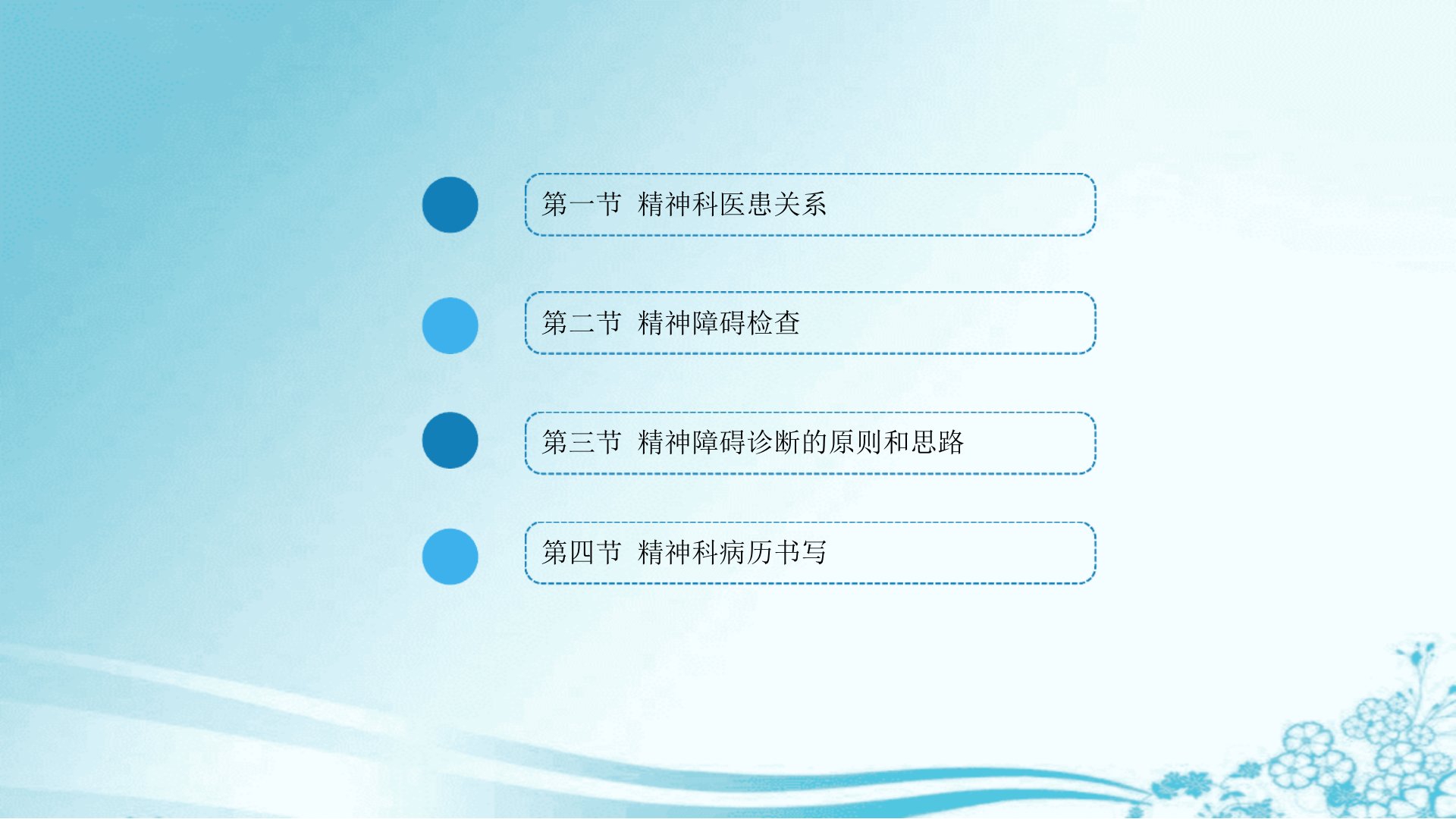 第一节 精神科医患关系

第二节 精神障碍检查

第三节 精神障碍诊断的原则和思路

第四节 精神科病历书写